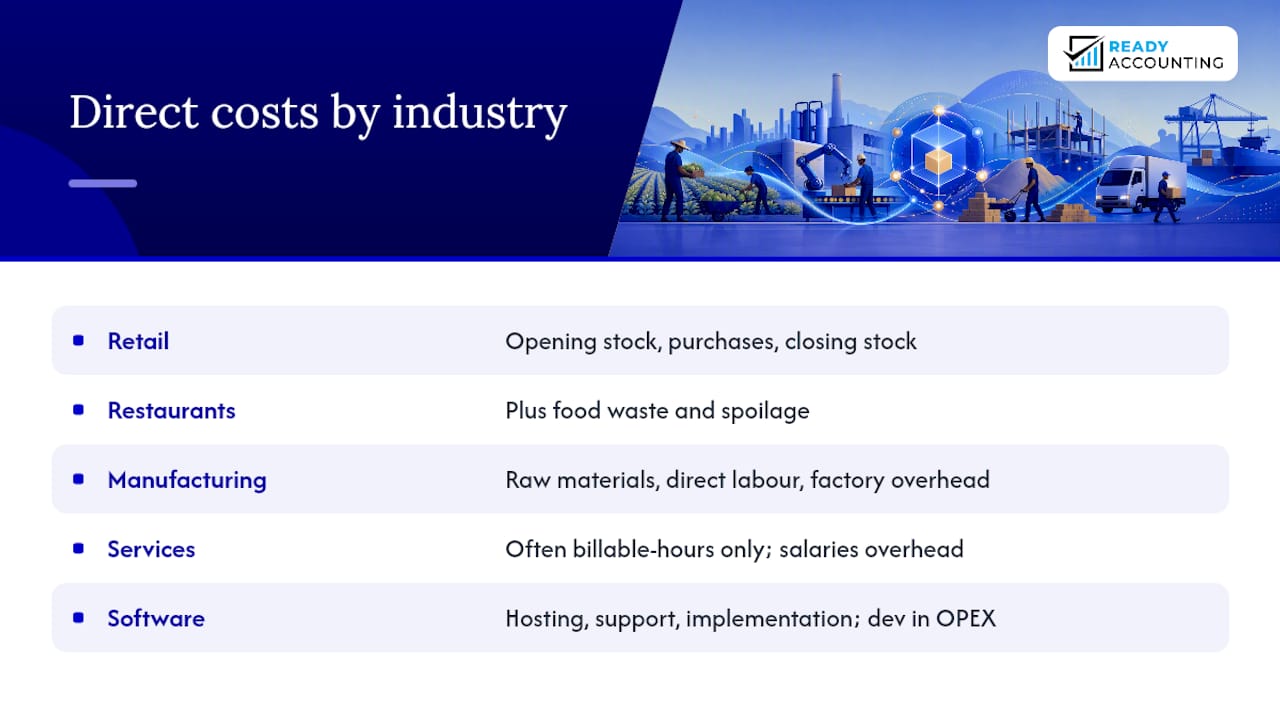 Direct costs by industry

READY ACCOUNTING

| | |
|---|---|
| Retail | Opening stock, purchases, closing stock |
| Restaurants | Plus food waste and spoilage |
| Manufacturing | Raw materials, direct labour, factory overhead |
| Services | Often billable-hours only; salaries overhead |
| Software | Hosting, support, implementation; dev in OPEX |